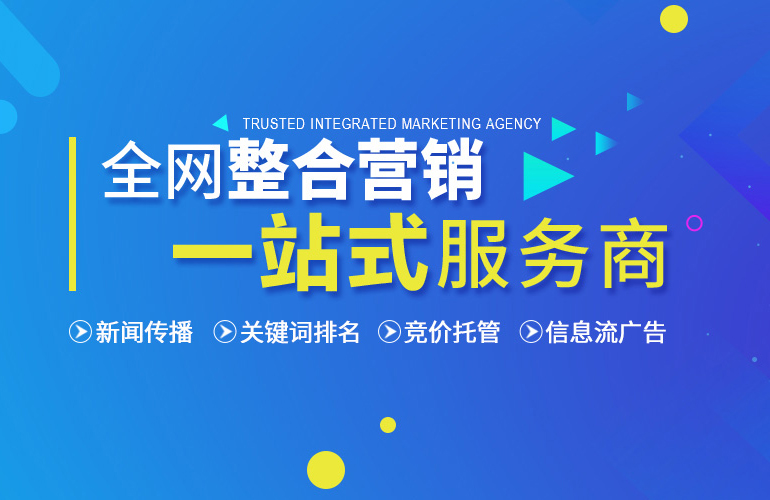 TRUSTED INTEGRATED MARKETING AGENCY

全网整合营销

一站式服务商

新闻传播 关键词排名 竞价托管 信息流广告